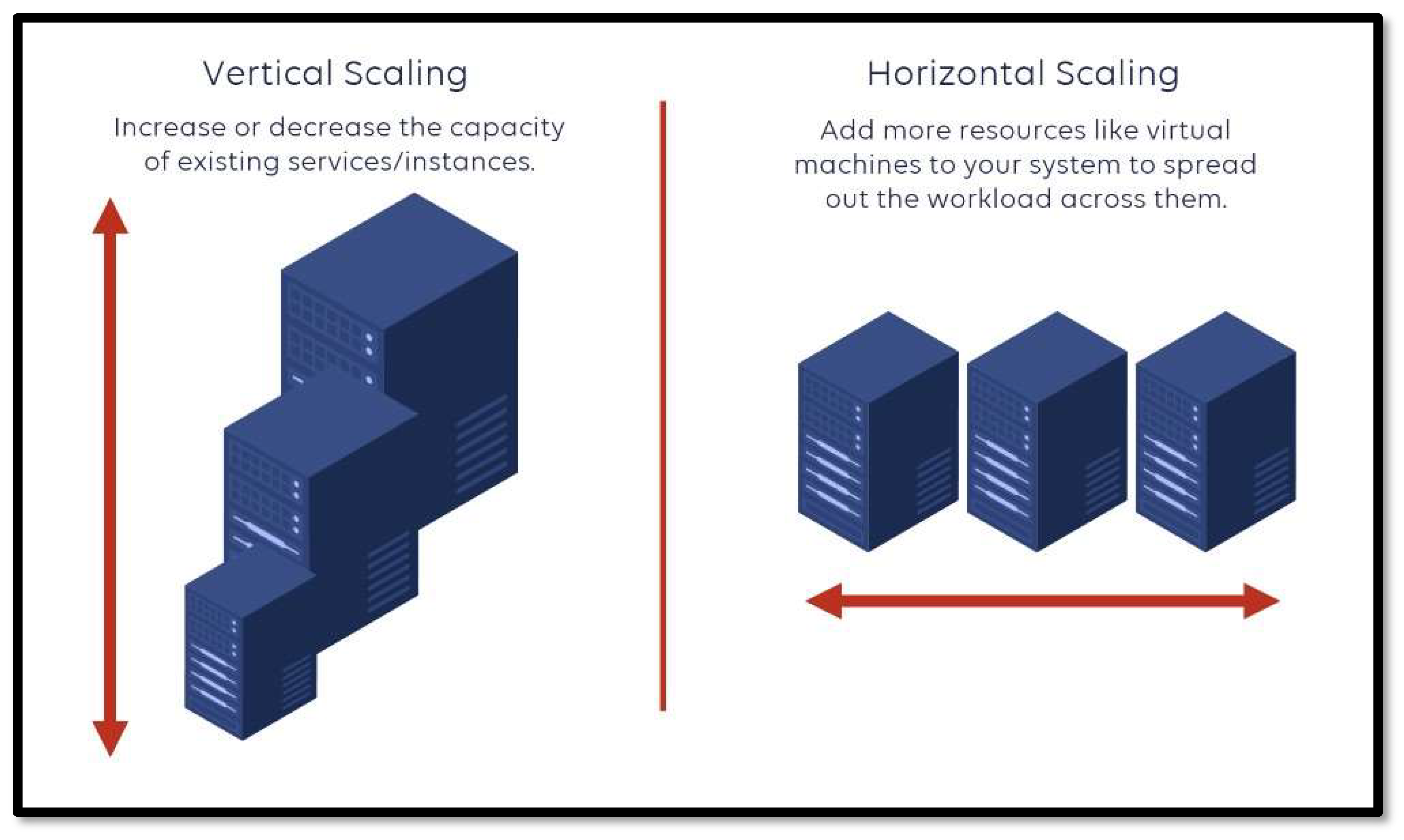 Vertical Scaling

Increase or decrease the capacity of existing services/instances.

Horizontal Scaling

Add more resources like virtual machines to your system to spread out the workload across them.